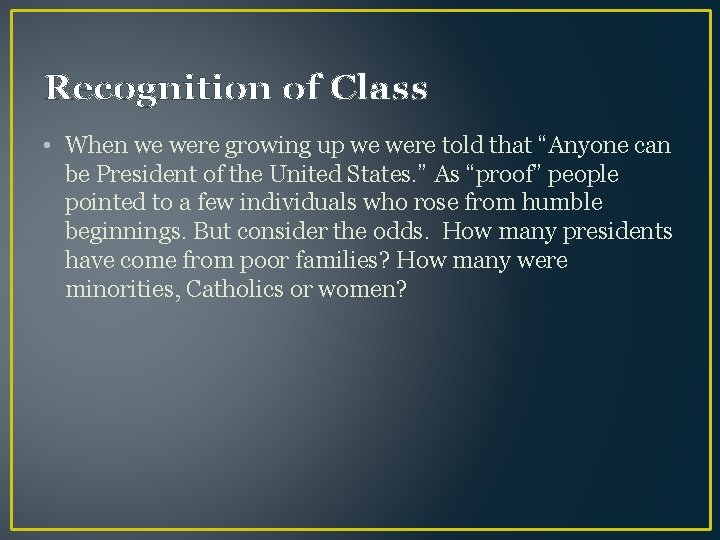 Recognition of Class

• When we were growing up we were told that “Anyone can be President of the United States.” As “proof” people pointed to a few individuals who rose from humble beginnings. But consider the odds. How many presidents have come from poor families? How many were minorities, Catholics or women?